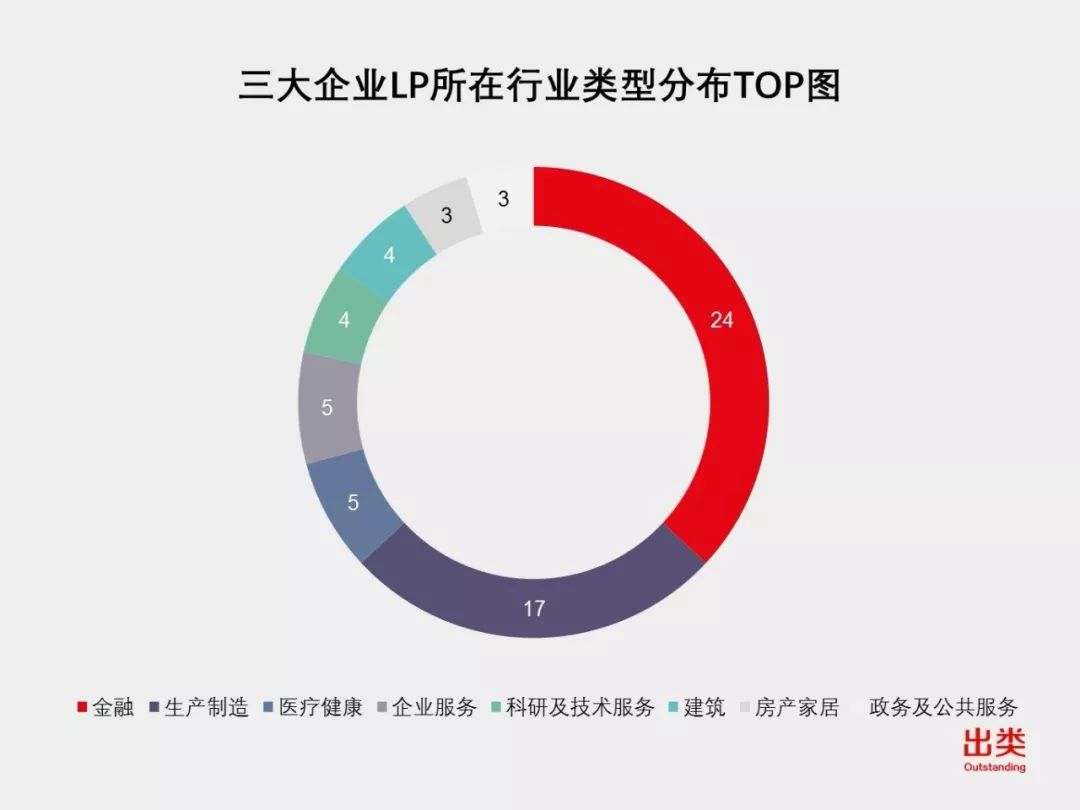 三大企业LP所在行业类型分布TOP图

24
17
5
5
4
4
3
3

金融 生产制造 医疗健康 企业服务 科研及技术服务 建筑 房产家居 政务及公共服务

出类
Outstanding